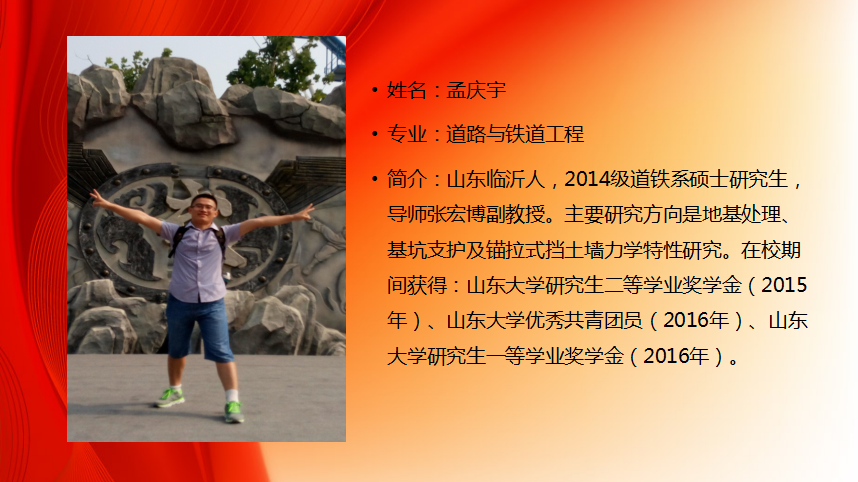 • 姓名：孟庆宇

• 专业：道路与铁道工程

• 简介：山东临沂人，2014级道铁系硕士研究生，导师张宏博副教授。主要研究方向是地基处理、基坑支护及锚拉式挡土墙力学特性研究。在校期间获得：山东大学研究生二等学业奖学金（2015年）、山东大学优秀共青团员（2016年）、山东大学研究生一等学业奖学金（2016年）。